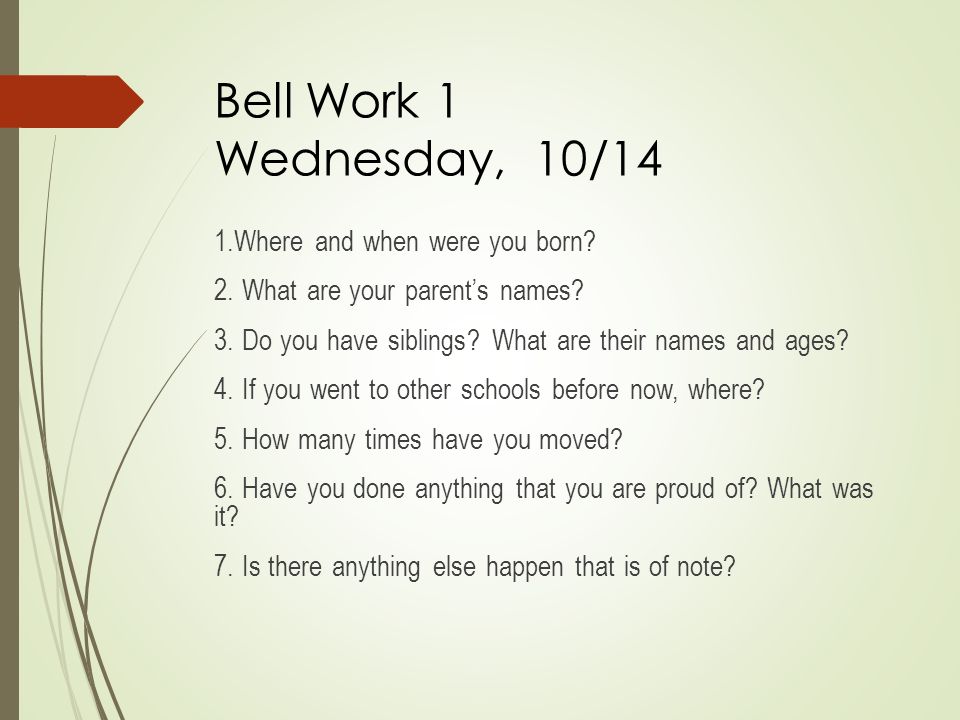 Bell Work 1
Wednesday, 10/14

1.Where and when were you born?

2. What are your parent’s names?

3. Do you have siblings? What are their names and ages?

4. If you went to other schools before now, where?

5. How many times have you moved?

6. Have you done anything that you are proud of? What was it?

7. Is there anything else happen that is of note?